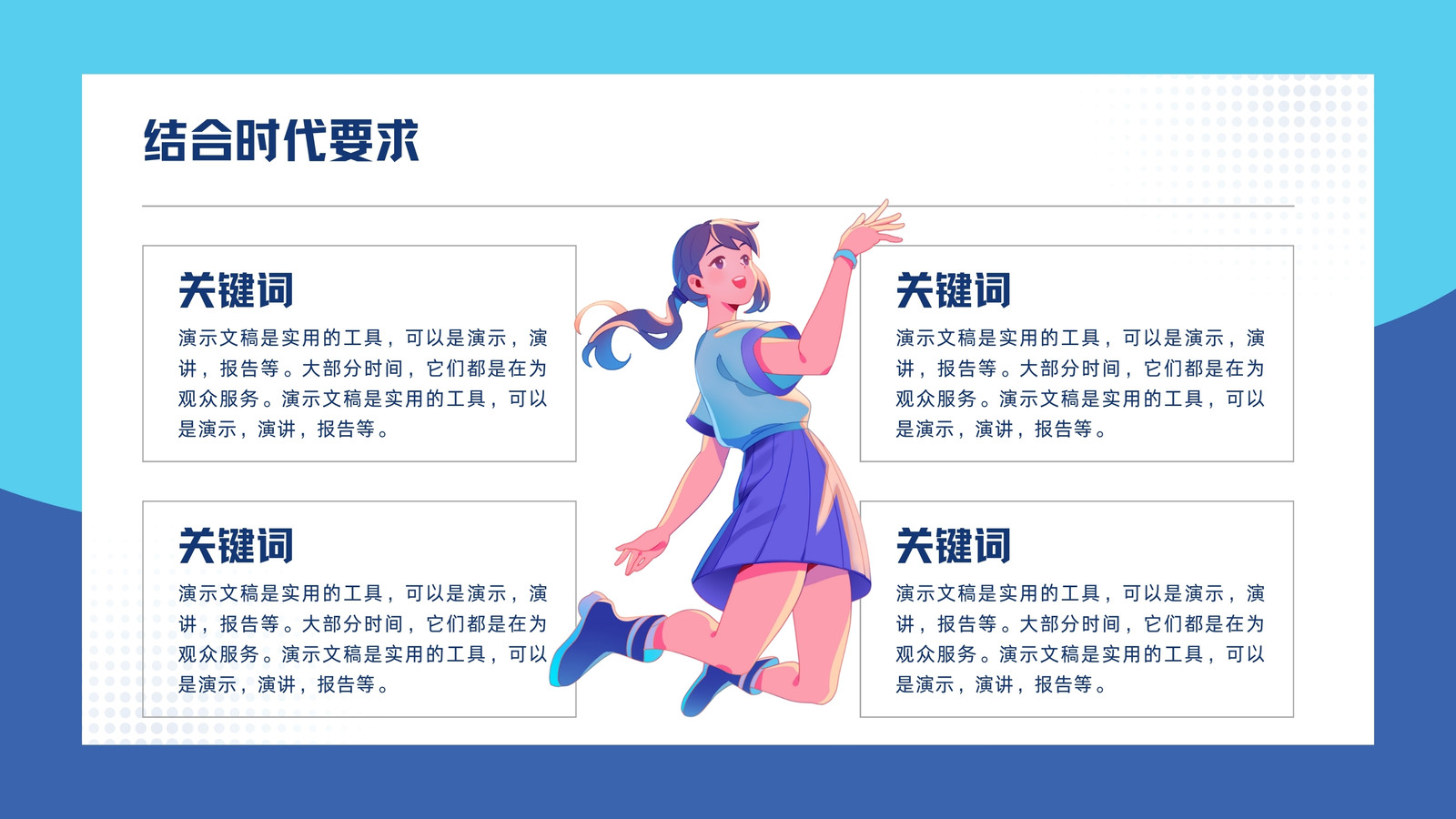 结合时代要求

关键词

演示文稿是实用的工具，可以是演示，演讲，报告等。大部分时间，它们都是在为观众服务。演示文稿是实用的工具，可以是演示，演讲，报告等。

关键词

演示文稿是实用的工具，可以是演示，演讲，报告等。大部分时间，它们都是在为观众服务。演示文稿是实用的工具，可以是演示，演讲，报告等。

关键词

演示文稿是实用的工具，可以是演示，演讲，报告等。大部分时间，它们都是在为观众服务。演示文稿是实用的工具，可以是演示，演讲，报告等。

关键词

演示文稿是实用的工具，可以是演示，演讲，报告等。大部分时间，它们都是在为观众服务。演示文稿是实用的工具，可以是演示，演讲，报告等。